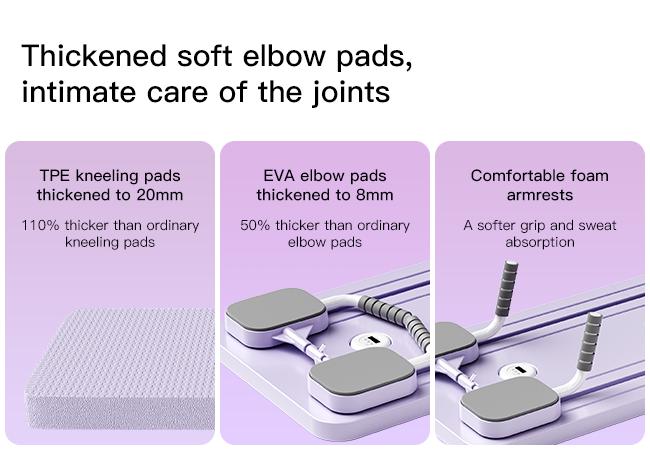 Thickened soft elbow pads, intimate care of the joints

TPE kneeling pads thickened to 20mm

110% thicker than ordinary kneeling pads

EVA elbow pads thickened to 8mm

50% thicker than ordinary elbow pads

Comfortable foam armrests

A softer grip and sweat absorption